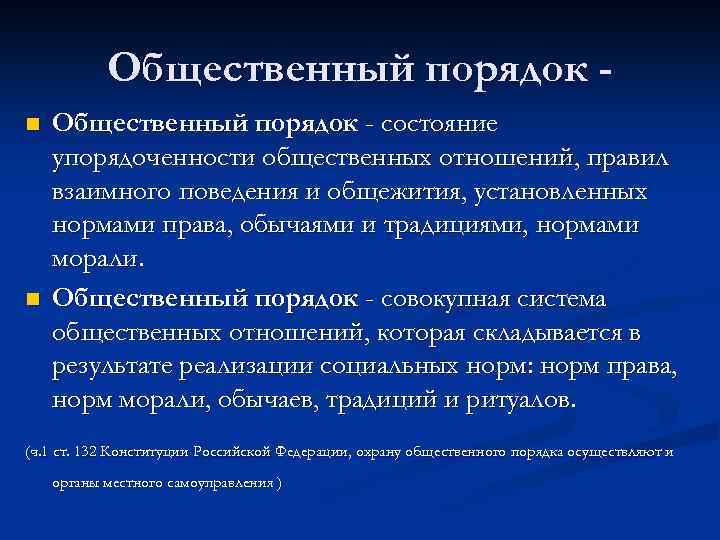 Общественный порядок -

Общественный порядок - состояние упорядоченности общественных отношений, правил взаимного поведения и общежития, установленных нормами права, обычаями и традициями, нормами морали.

Общественный порядок - совокупная система общественных отношений, которая складывается в результате реализации социальных норм: норм права, норм морали, обычаев, традиций и ритуалов.

(ч.1 ст. 132 Конституции Российской Федерации, охрану общественного порядка осуществляют и органы местного самоуправления )